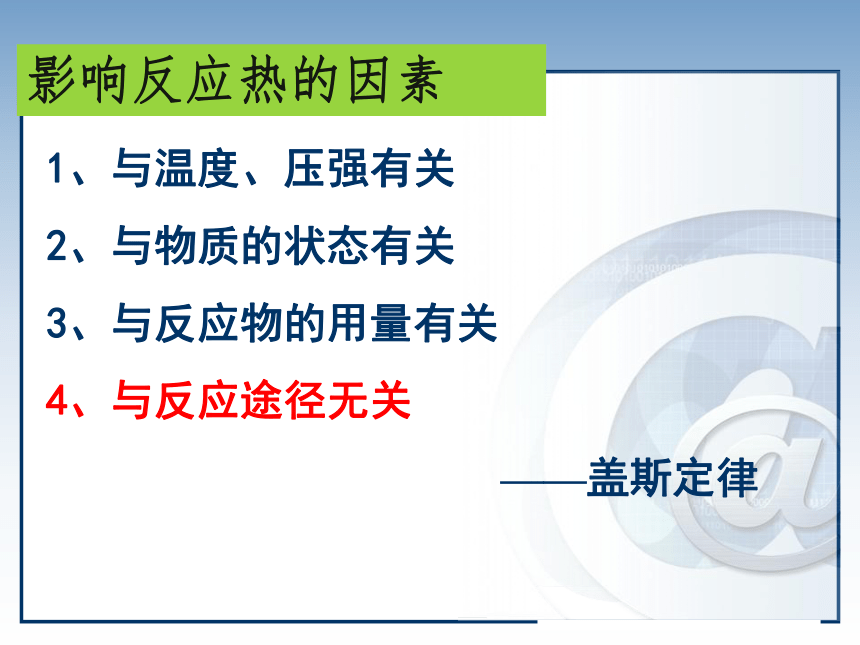 影响反应热的因素

1、与温度、压强有关

2、与物质的状态有关

3、与反应物的用量有关

4、与反应途径无关

——盖斯定律